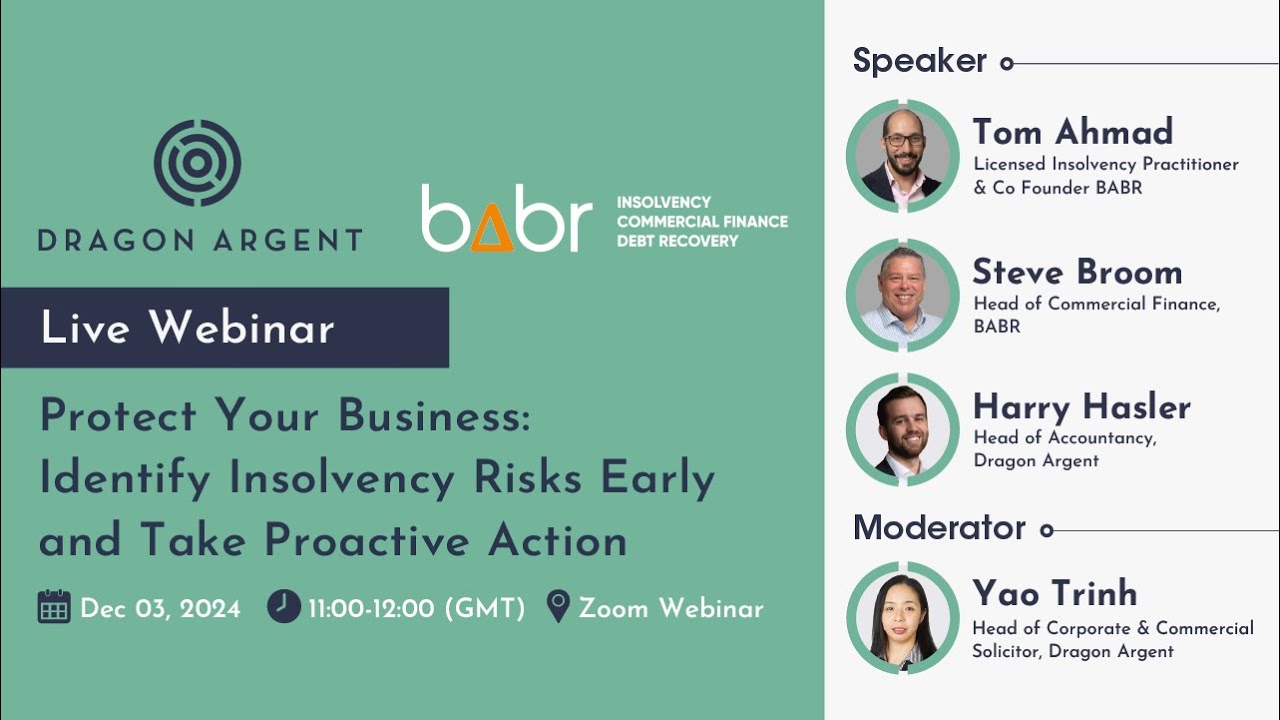 DRAGON ARGENT

babr

INSOLVENCY
COMMERCIAL FINANCE
DEBT RECOVERY

Live Webinar

Protect Your Business: Identify Insolvency Risks Early and Take Proactive Action

Dec 03, 2024 11:00-12:00 (GMT) Zoom Webinar

Speaker

Tom Ahmad
Licensed Insolvency Practitioner & Co Founder BABR

Steve Broom
Head of Commercial Finance, BABR

Harry Hasler
Head of Accountancy, Dragon Argent

Moderator

Yao Trinh
Head of Corporate & Commercial Solicitor, Dragon Argent